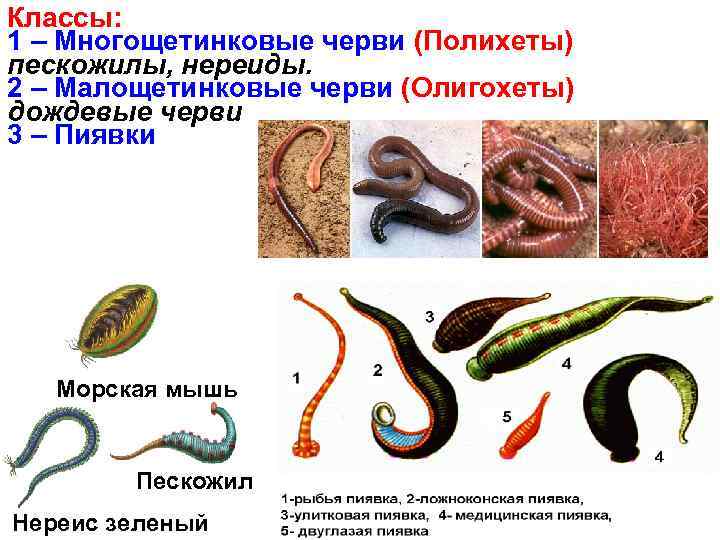 Классы:
1 – Многощетинковые черви (Полихеты) пескожилы, нереиды.
2 – Малощетинковые черви (Олигохеты) дождевые черви
3 – Пиявки

Морская мышь

Пескожил

Нереис зеленый

1
2
3
4
5
4

1-рыбья пиявка, 2-ложноконская пиявка, 3-улитковая пиявка, 4- медицинская пиявка, 5- двуглазая пиявка